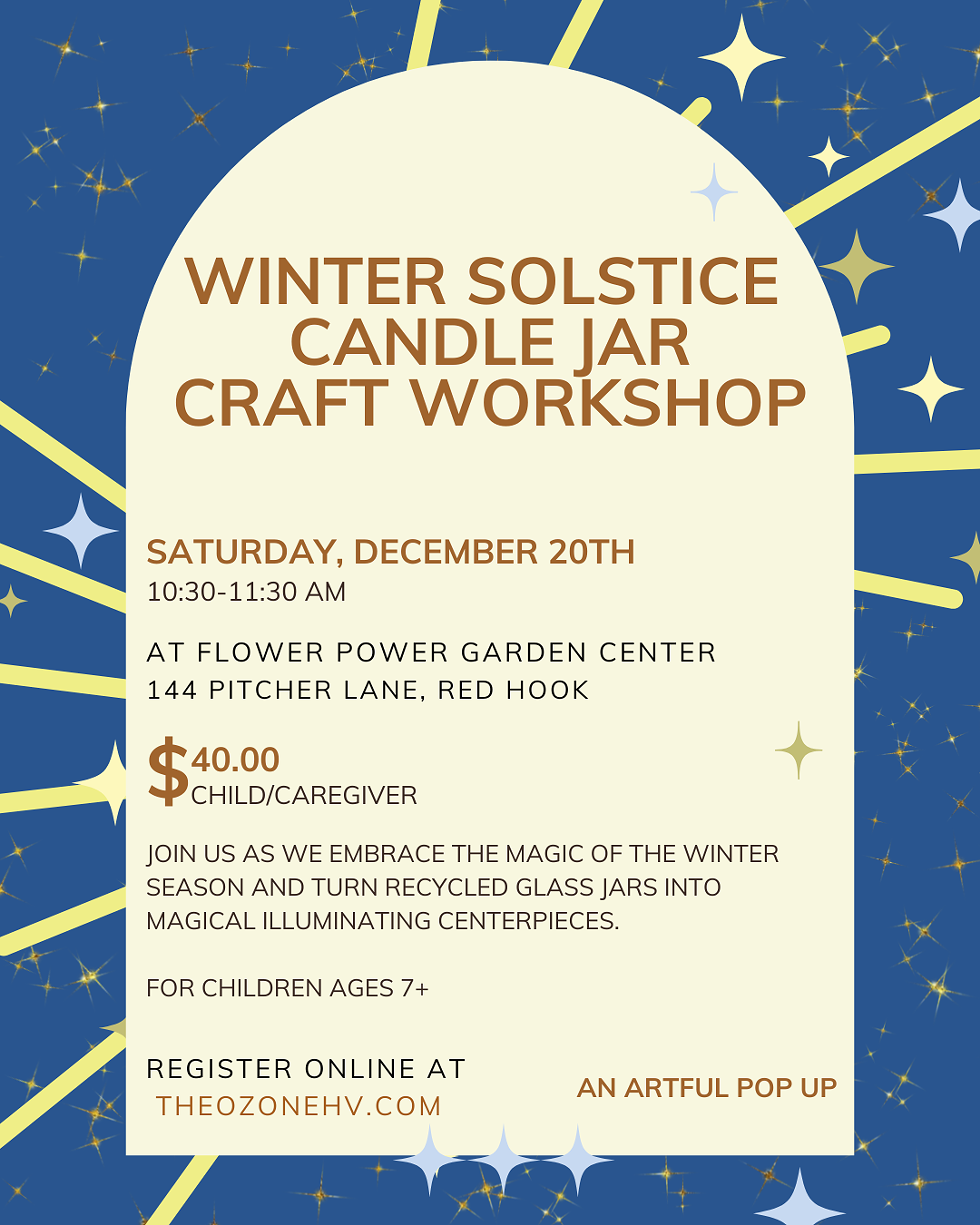 WINTER SOLSTICE CANDLE JAR CRAFT WORKSHOP

SATURDAY, DECEMBER 20TH
10:30-11:30 AM

AT FLOWER POWER GARDEN CENTER
144 PITCHER LANE, RED HOOK

$40.00
CHILD/CAREGIVER

JOIN US AS WE EMBRACE THE MAGIC OF THE WINTER SEASON AND TURN RECYCLED GLASS JARS INTO MAGICAL ILLUMINATING CENTERPIECES.

FOR CHILDREN AGES 7+

REGISTER ONLINE AT
THEOZONEHV.COM

AN ARTFUL POP UP